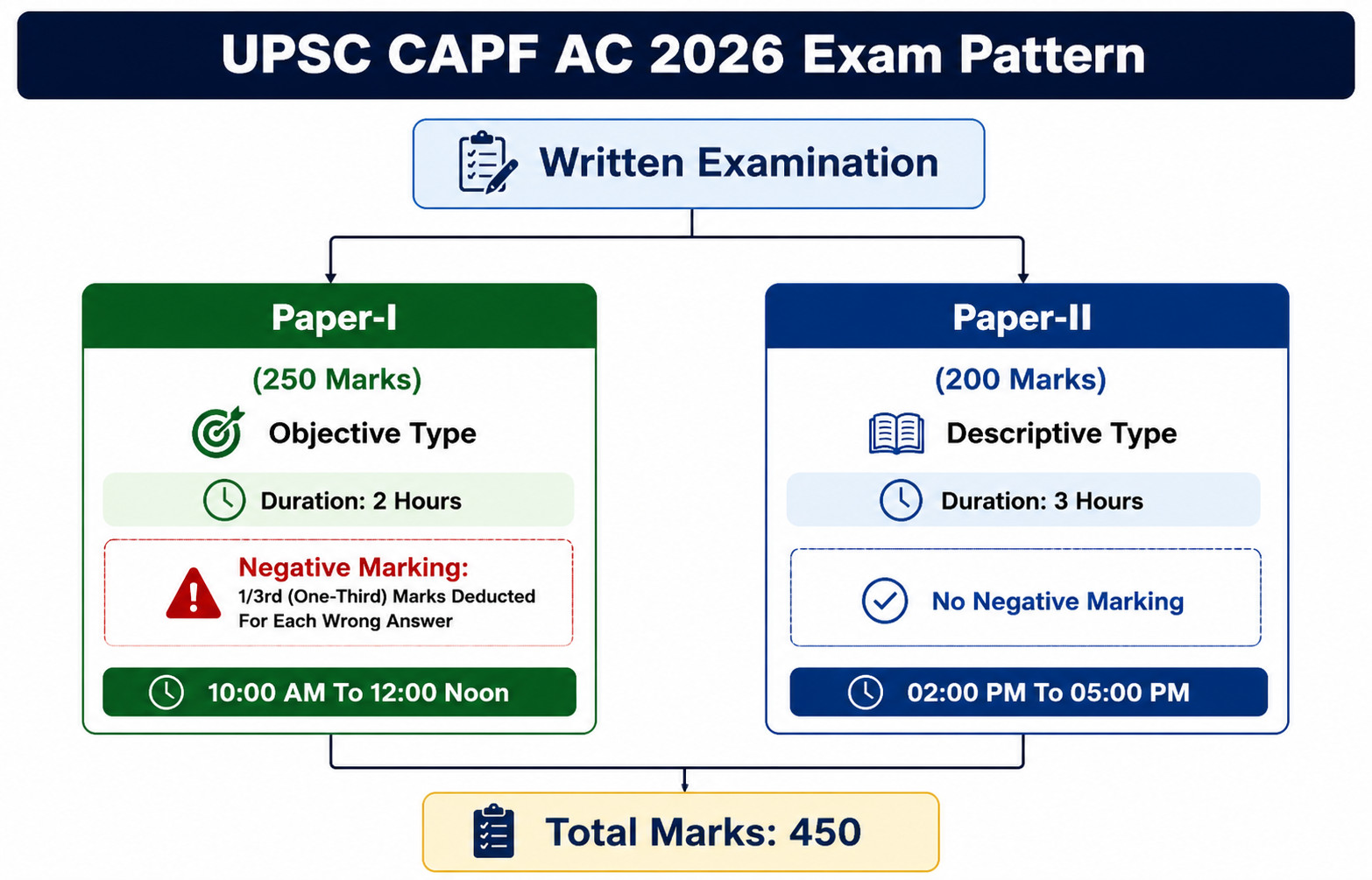 UPSC CAPF AC 2026 Exam Pattern

Written Examination

Paper-I

(250 Marks)

Objective Type

Duration: 2 Hours

Negative Marking:
1/3rd (One-Third) Marks Deducted For Each Wrong Answer

10:00 AM To 12:00 Noon

Paper-II

(200 Marks)

Descriptive Type

Duration: 3 Hours

No Negative Marking

02:00 PM To 05:00 PM

Total Marks: 450